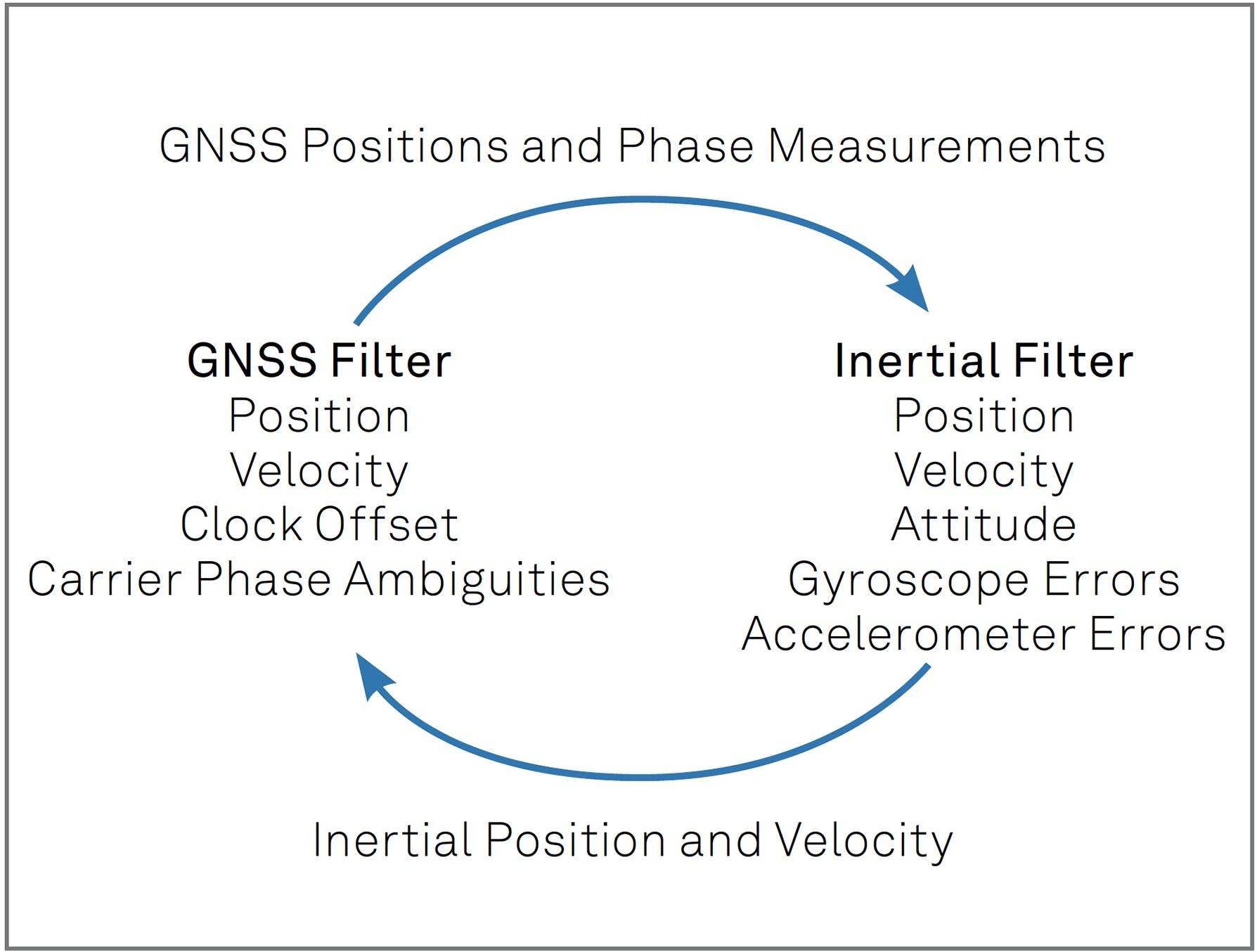 GNSS Positions and Phase Measurements

GNSS Filter
Position
Velocity
Clock Offset
Carrier Phase Ambiguities

Inertial Filter
Position
Velocity
Attitude
Gyroscope Errors
Accelerometer Errors

Inertial Position and Velocity